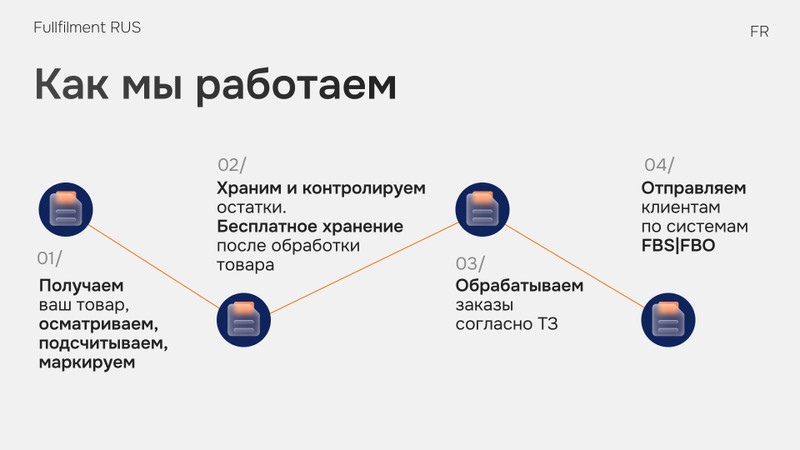 Fullfilment RUS

FR

Как мы работаем

01/

Получаем ваш товар, осматриваем, подсчитываем, маркируем

02/

Храним и контролируем остатки. Бесплатное хранение после обработки товара

03/

Обрабатываем заказы согласно ТЗ

04/

Отправляем клиентам по системам FBS|FBO